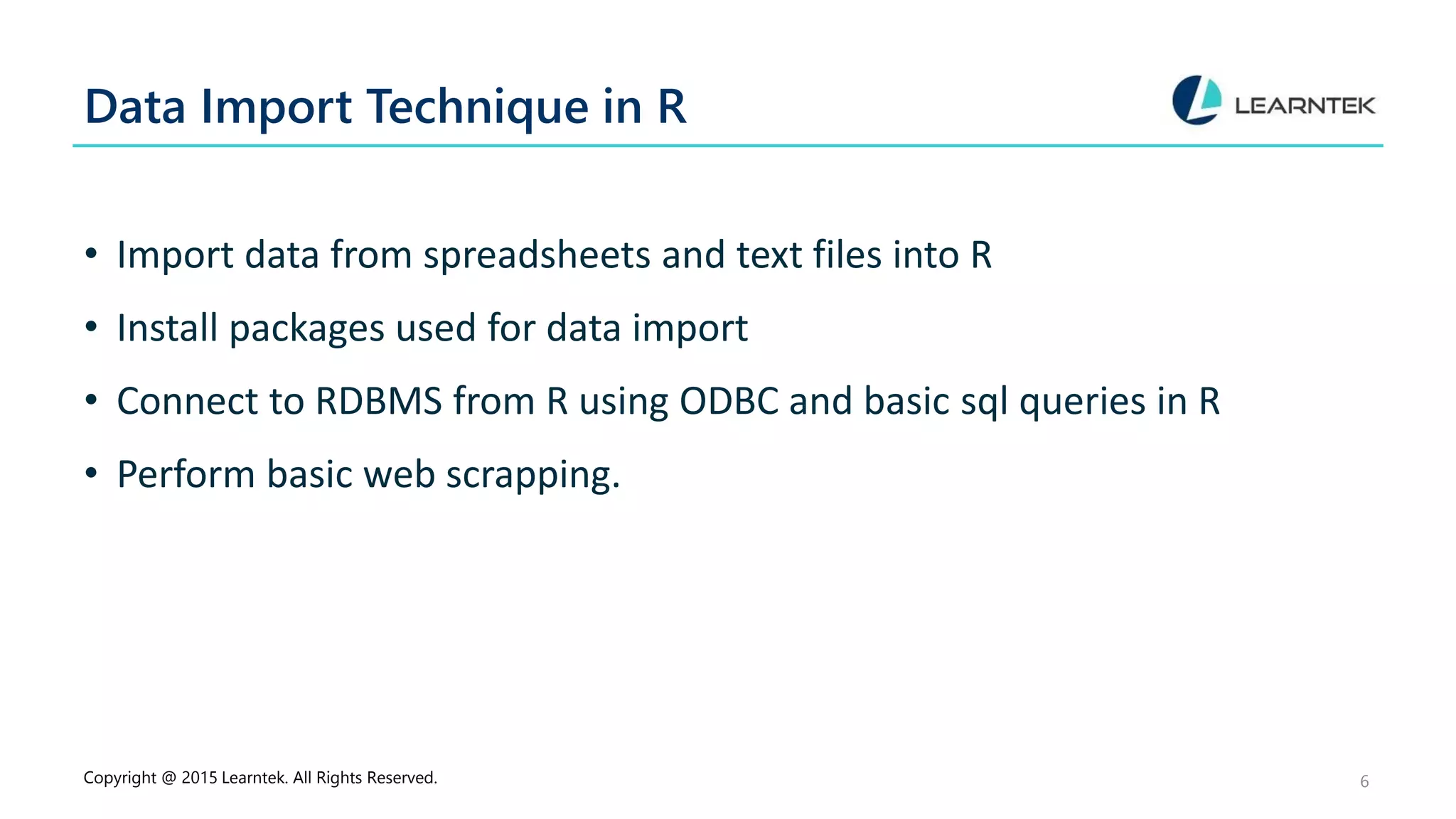 Data Import Technique in R

LEARNTEK

• Import data from spreadsheets and text files into R
• Install packages used for data import
• Connect to RDBMS from R using ODBC and basic sql queries in R
• Perform basic web scrapping.

Copyright @ 2015 Learntek. All Rights Reserved.

6